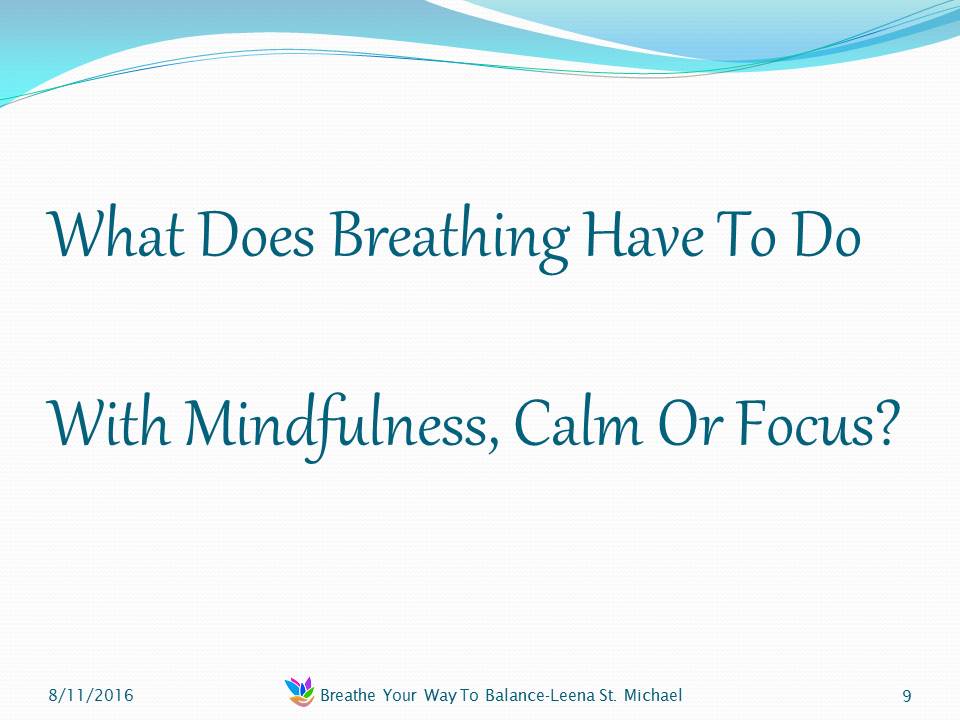 What Does Breathing Have To Do

With Mindfulness, Calm Or Focus?

8/11/2016

Breathe Your Way To Balance-Leena St. Michael

9